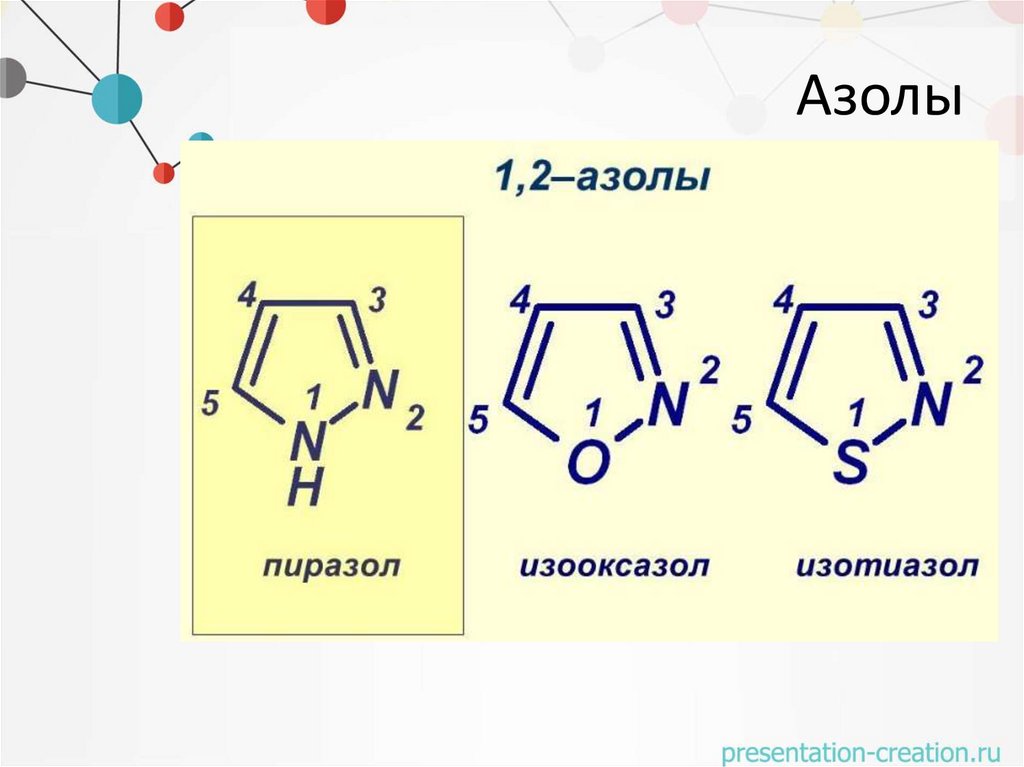 Азолы

1,2–азолы

4 3 5 1 N 2 N H

пиразол

4 3 5 1 N 2 O

изооксазол

4 3 5 1 N 2 S

изотиазол

presentation-creation.ru